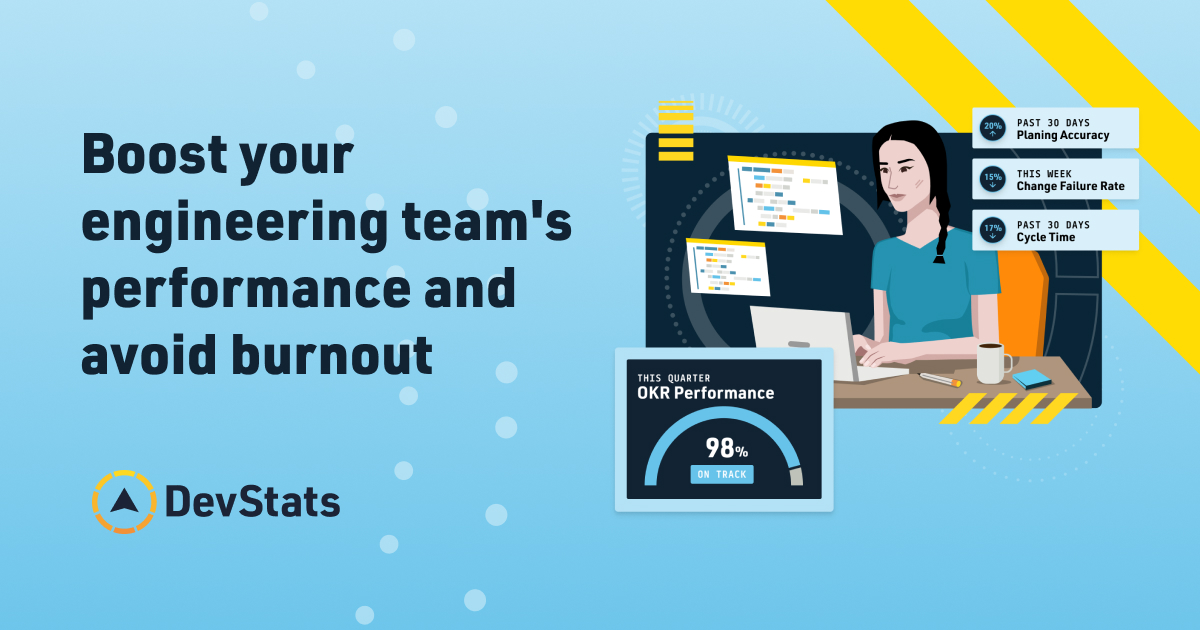 Boost your engineering team's performance and avoid burnout

DevStats

20%
PAST 30 DAYS
Planing Accuracy

15%
THIS WEEK
Change Failure Rate

17%
PAST 30 DAYS
Cycle Time

THIS QUARTER
OKR Performance
98%
ON TRACK